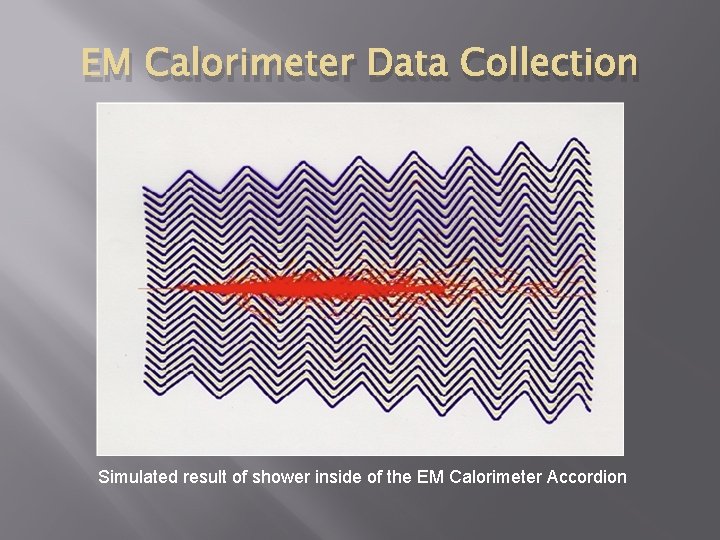 EM Calorimeter Data Collection

Simulated result of shower inside of the EM Calorimeter Accordion